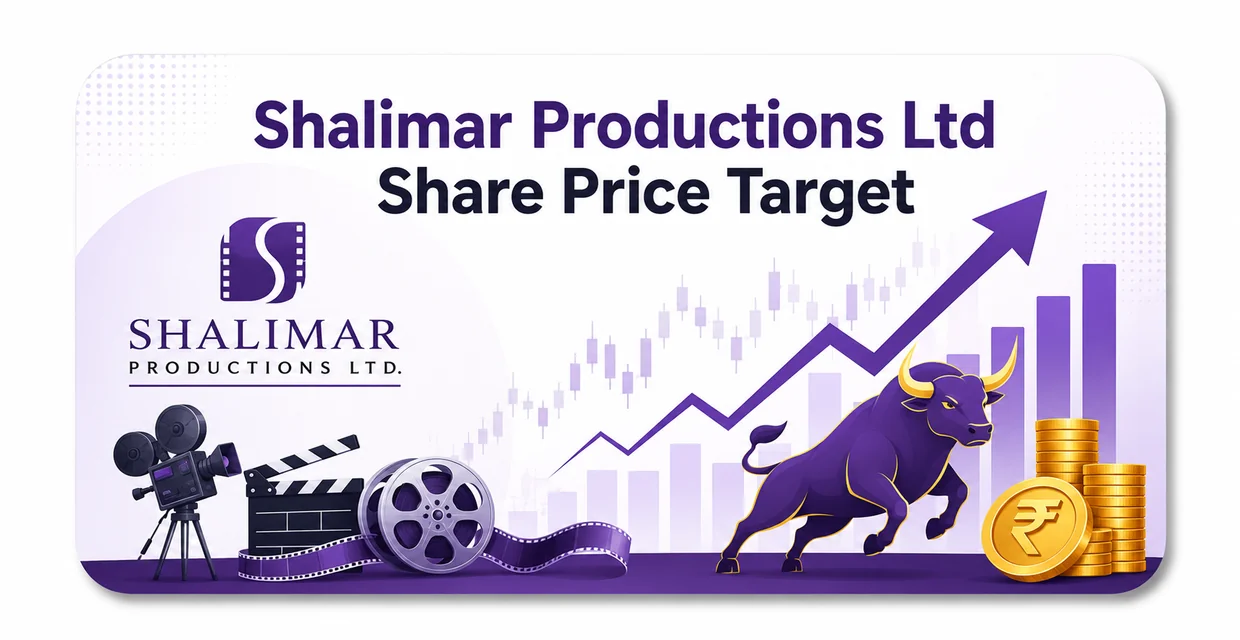 Shalimar Productions Ltd
Share Price Target

SHALIMAR
PRODUCTIONS LTD.

₹